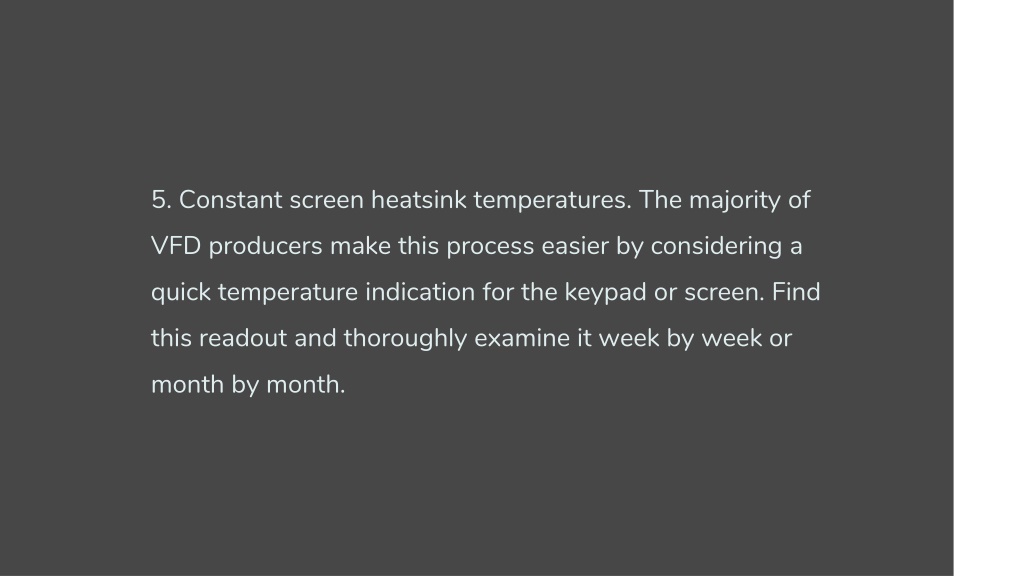 5. Constant screen heatsink temperatures. The majority of VFD producers make this process easier by considering a quick temperature indication for the keypad or screen. Find this readout and thoroughly examine it week by week or month by month.